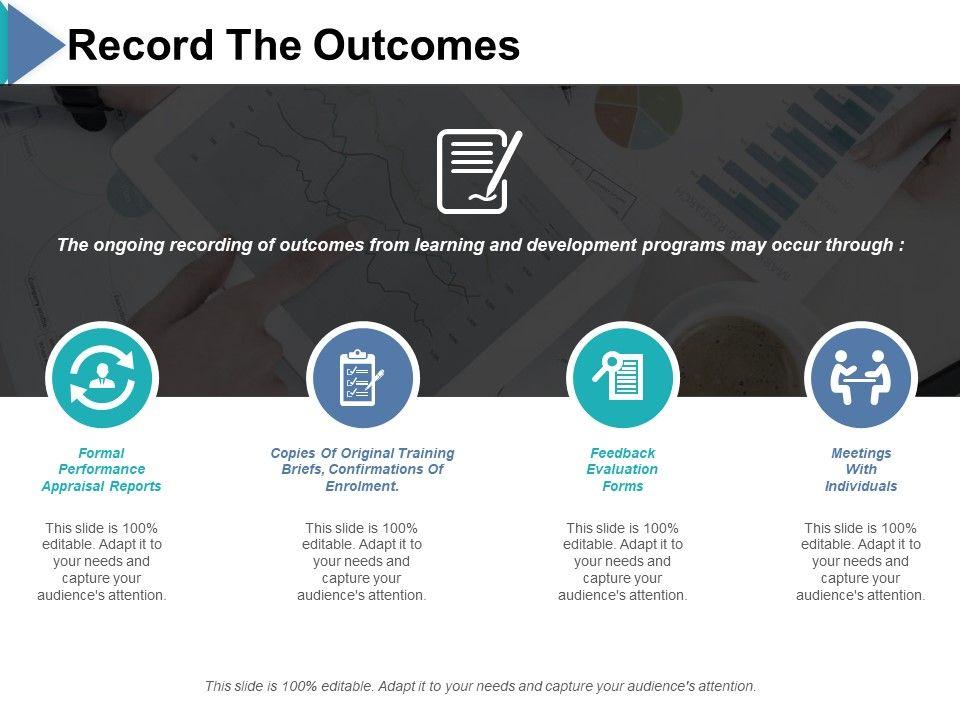 Record The Outcomes

The ongoing recording of outcomes from learning and development programs may occur through :

Formal Performance Appraisal Reports

This slide is 100% editable. Adapt it to your needs and capture your audience's attention.

Copies Of Original Training Briefs, Confirmations Of Enrolment.

This slide is 100% editable. Adapt it to your needs and capture your audience's attention.

Feedback Evaluation Forms

This slide is 100% editable. Adapt it to your needs and capture your audience's attention.

Meetings With Individuals

This slide is 100% editable. Adapt it to your needs and capture your audience's attention.

This slide is 100% editable. Adapt it to your needs and capture your audience's attention.